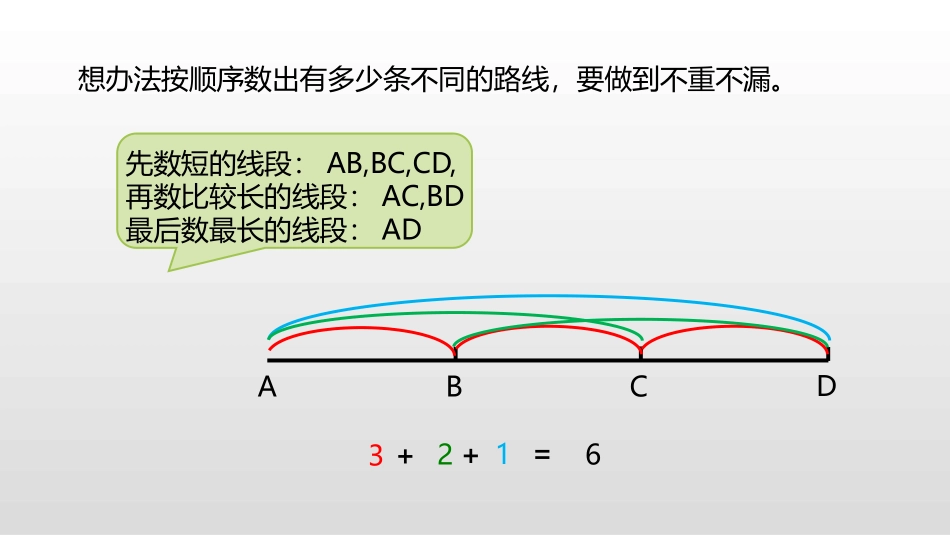 想办法按顺序数出有多少条不同的路线，要做到不重不漏。

先数短的线段： AB,BC,CD,
再数比较长的线段： AC,BD
最后数最长的线段： AD

A B C D

$3 + 2 + 1 = 6$